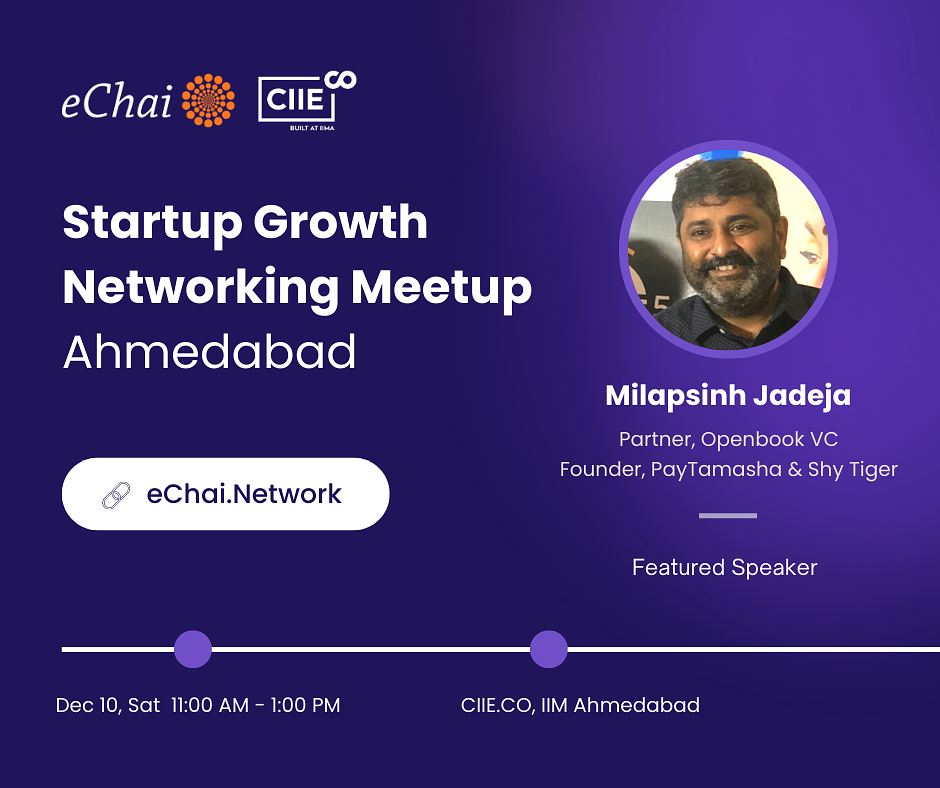 eChai

CIIE
BUILT AT IIMA

Startup Growth Networking Meetup
Ahmedabad

eChai.Network

Milapsinh Jadeja

Partner, Openbook VC
Founder, PayTamasha & Shy Tiger

Featured Speaker

Dec 10, Sat 11:00 AM - 1:00 PM

CIIE.CO, IIM Ahmedabad